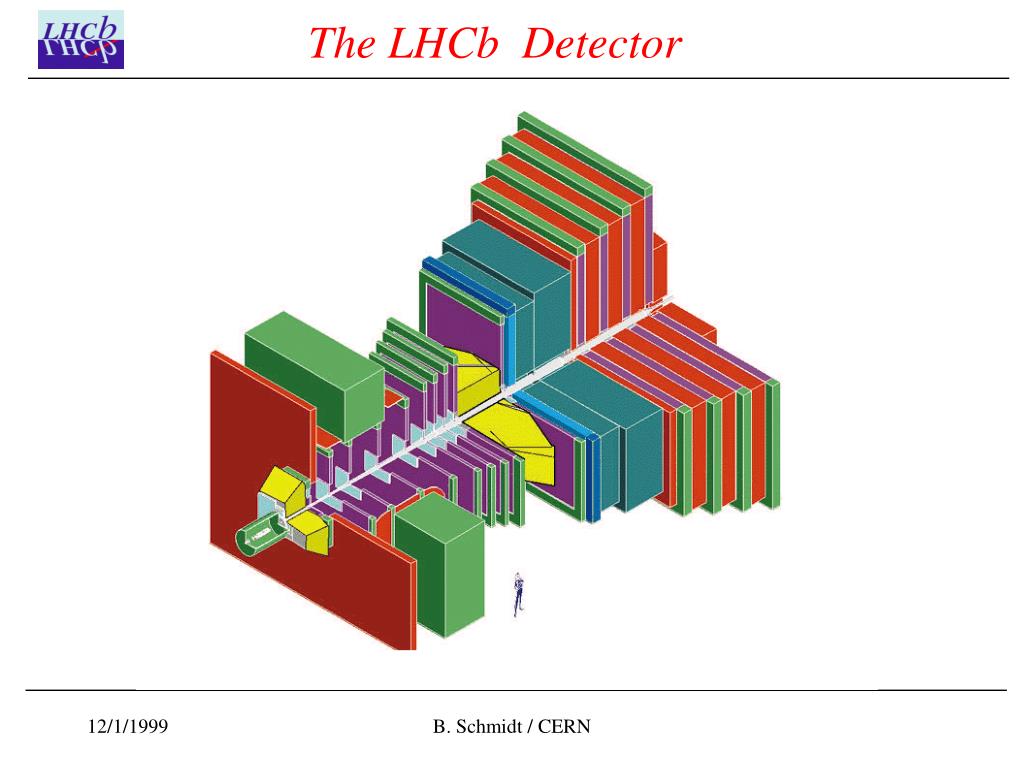 LHCb

The LHCb Detector

12/1/1999

B. Schmidt / CERN